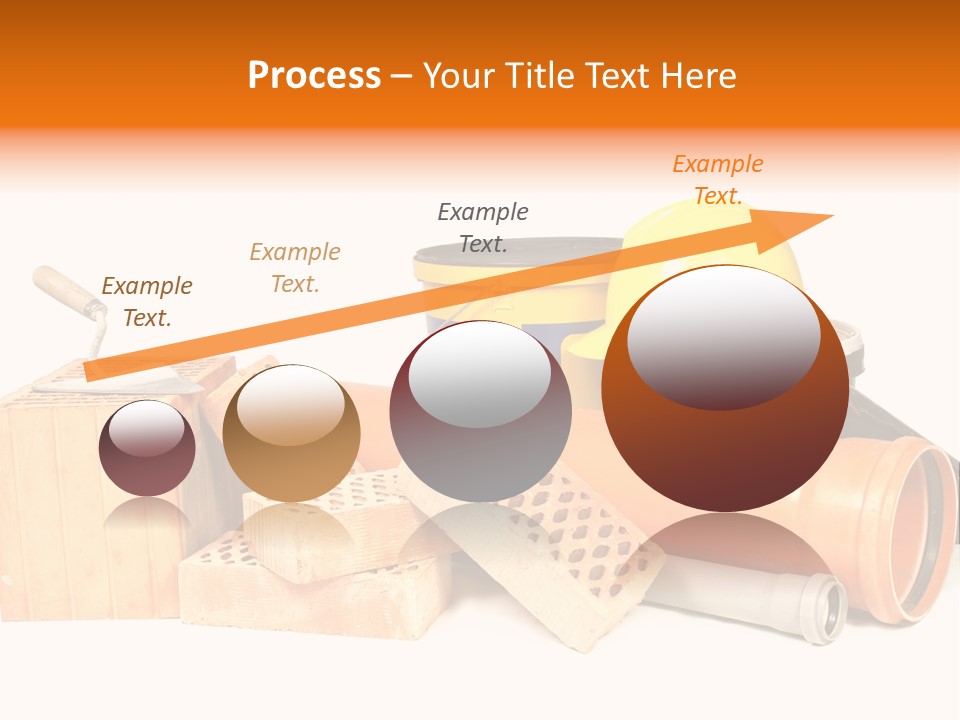 Process – Your Title Text Here

Example Text.

Example Text.

Example Text.

Example Text.